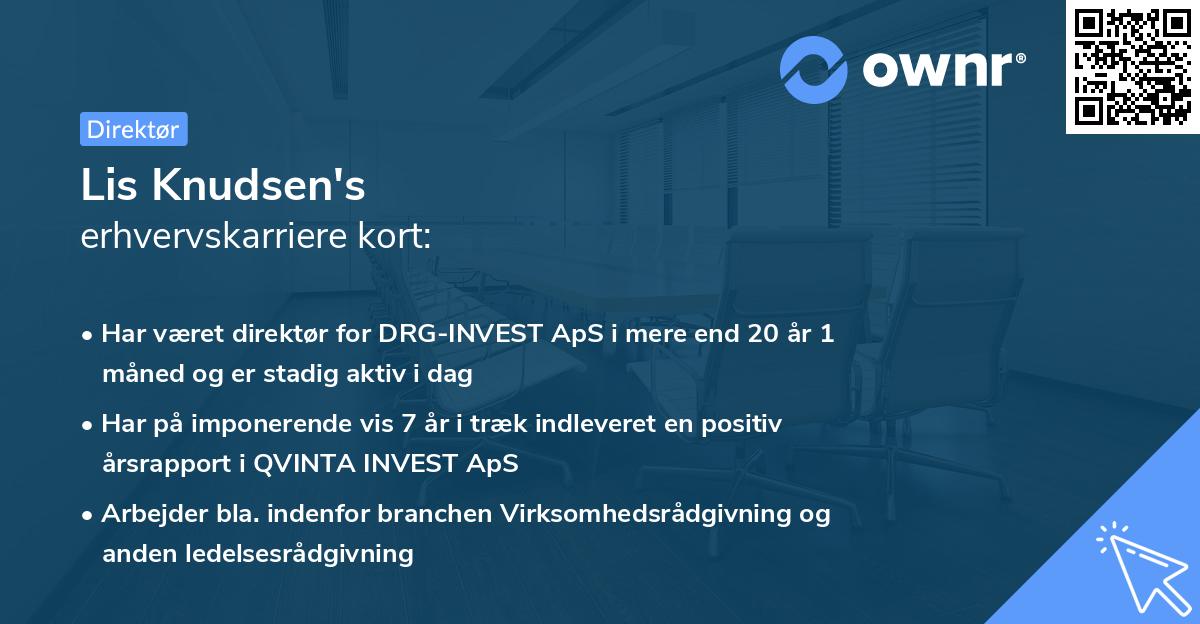 ownr®

Direktør

Lis Knudsen's
erhvervskarriere kort:

• Har været direktør for DRG-INVEST ApS i mere end 20 år 1 måned og er stadig aktiv i dag

• Har på imponerende vis 7 år i træk indleveret en positiv årsrapport i QVINTA INVEST ApS

• Arbejder bla. indenfor branchen Virksomhedsrådgivning og anden ledelsesrådgivning